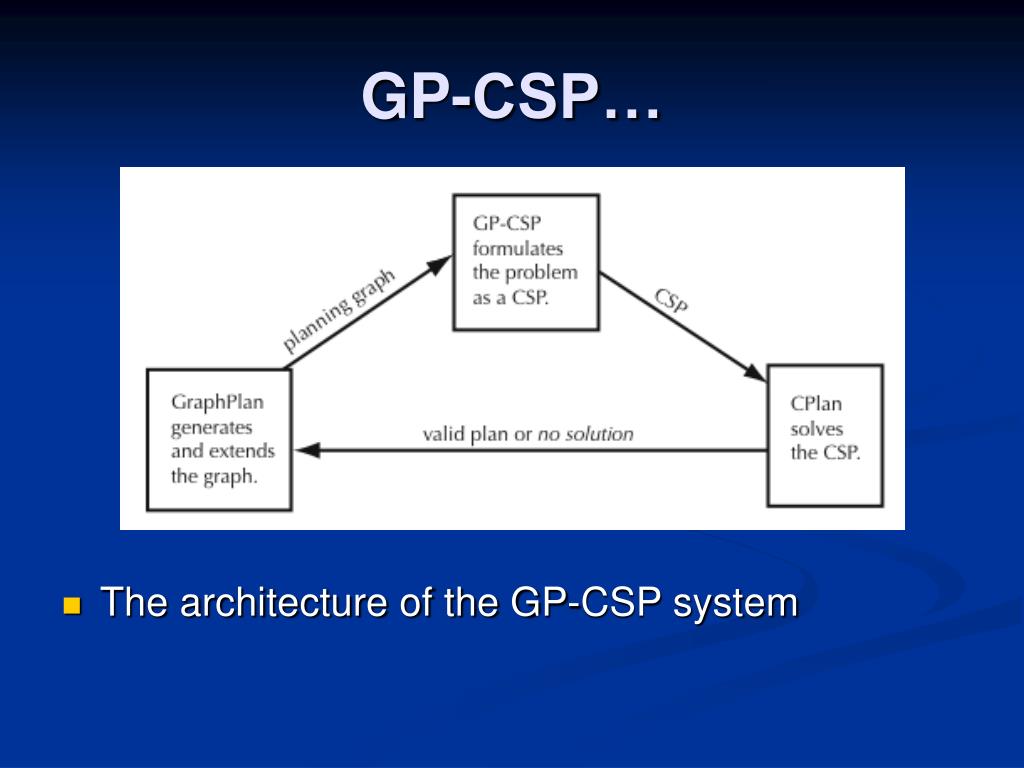 GP-CSP…

GP-CSP formulates the problem as a CSP.

planning graph

CSP

GraphPlan generates and extends the graph.

valid plan or no solution

CPlan solves the CSP.

The architecture of the GP-CSP system